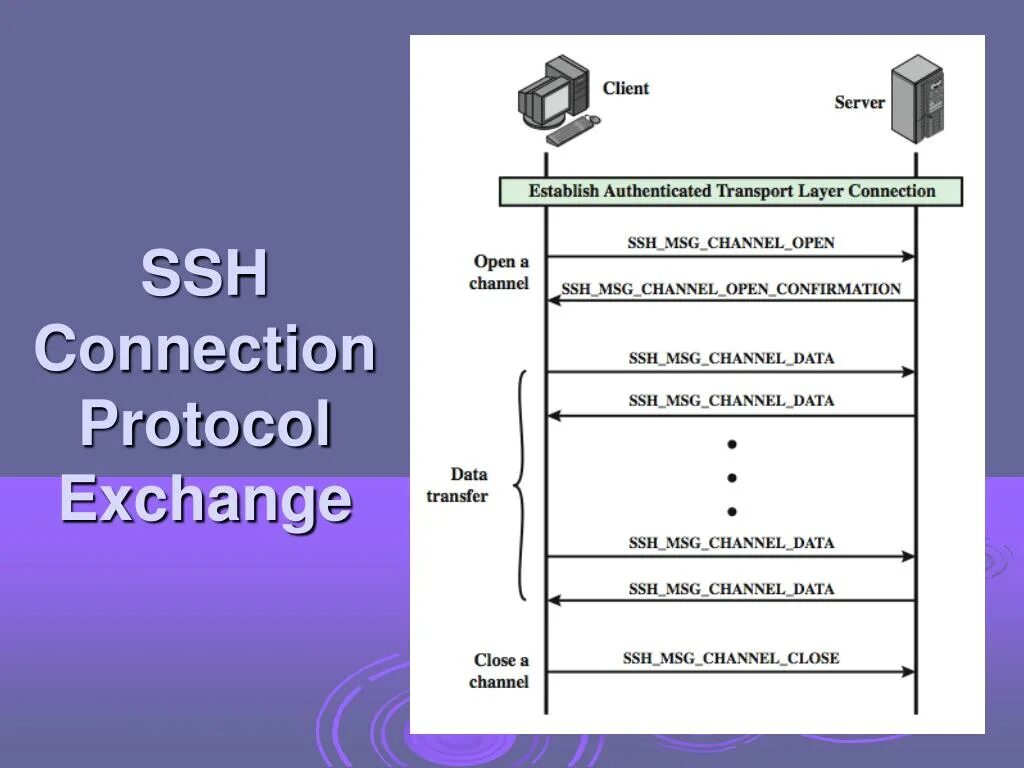 SSH Connection Protocol Exchange

Client

Server

Establish Authenticated Transport Layer Connection

Open a channel

SSH_MSG_CHANNEL_OPEN

SSH_MSG_CHANNEL_OPEN_CONFIRMATION

Data transfer

SSH_MSG_CHANNEL_DATA

SSH_MSG_CHANNEL_DATA

SSH_MSG_CHANNEL_DATA

SSH_MSG_CHANNEL_DATA

Close a channel

SSH_MSG_CHANNEL_CLOSE